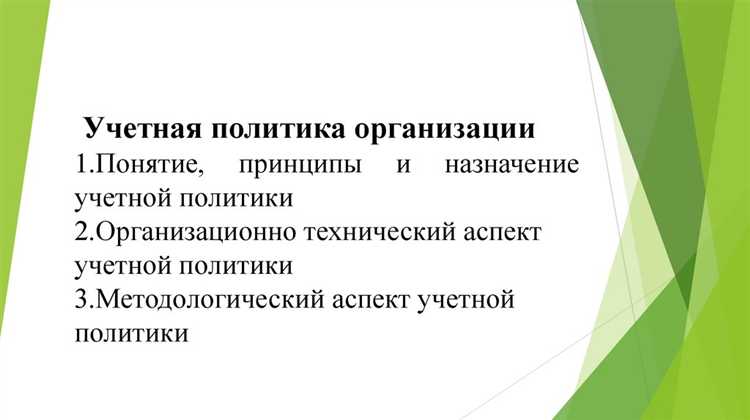 Учетная политика организации

1.Понятие, принципы и назначение учетной политики

2.Организационно технический аспект учетной политики

3.Методологический аспект учетной политики